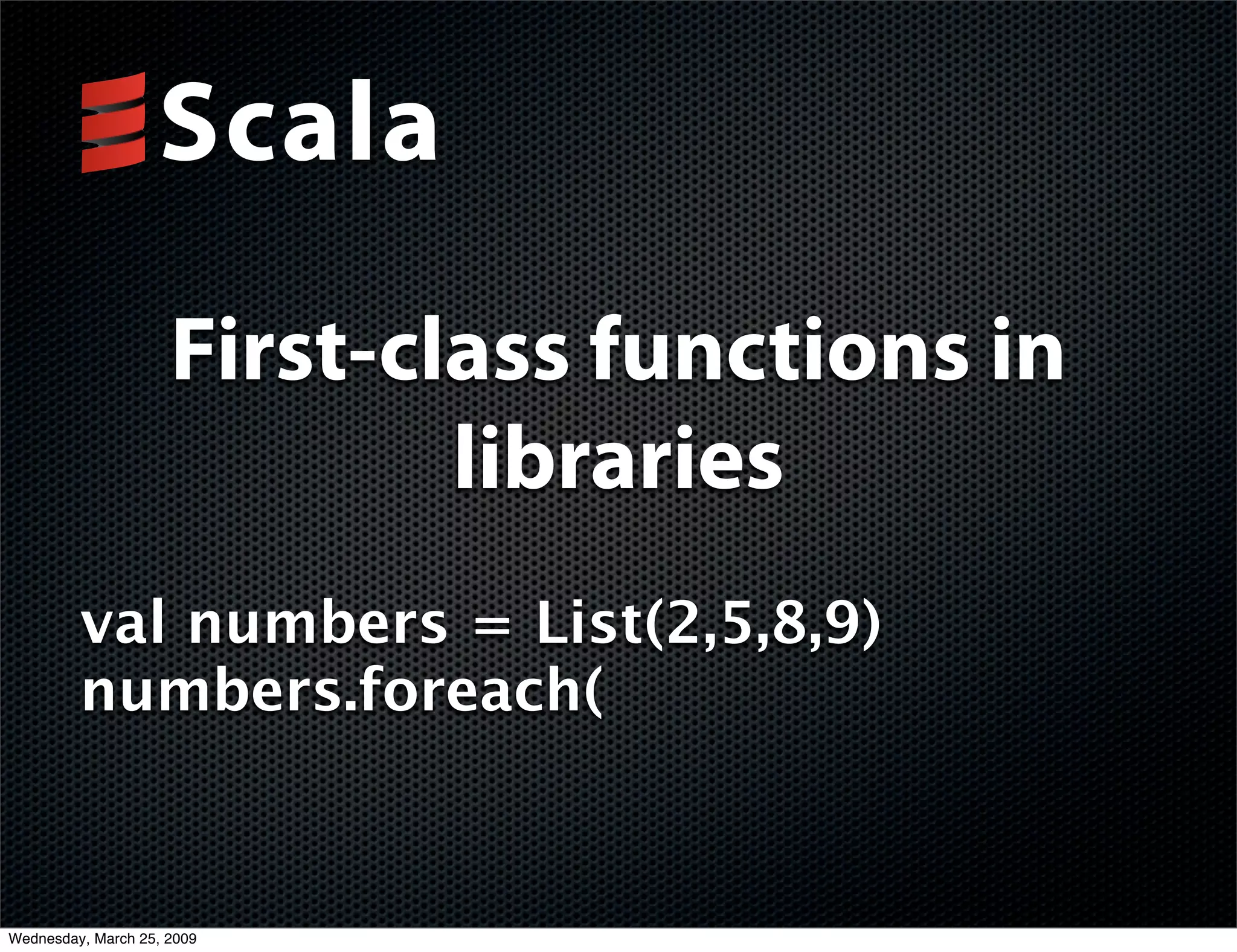 Scala

First-class functions in libraries

val numbers = List(2,5,8,9)
numbers.foreach(

Wednesday, March 25, 2009